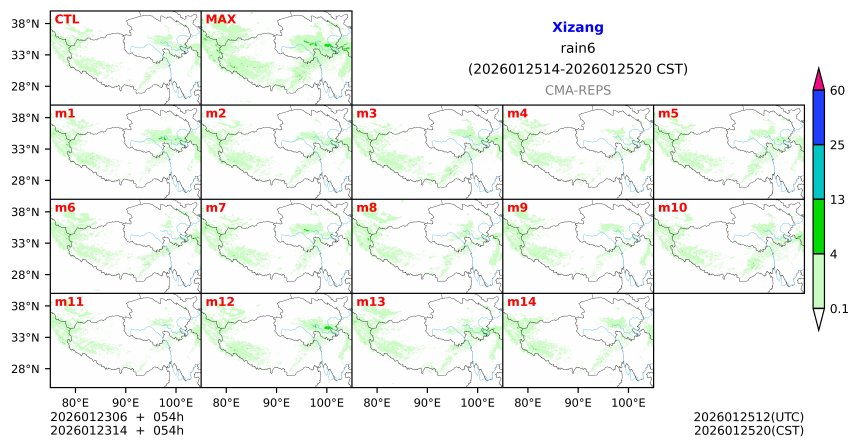 Xizang
rain6
(2026012514-2026012520 CST)
CMA-REPS

CTL
MAX
m1
m2
m3
m4
m5
m6
m7
m8
m9
m10
m11
m12
m13
m14

38°N
33°N
28°N
38°N
33°N
28°N
38°N
33°N
28°N
38°N
33°N
28°N

80°E 90°E 100°E
80°E 90°E 100°E
80°E 90°E 100°E
80°E 90°E 100°E

60
25
13
4
0.1

2026012306 + 054h
2026012314 + 054h

2026012512(UTC)
2026012520(CST)